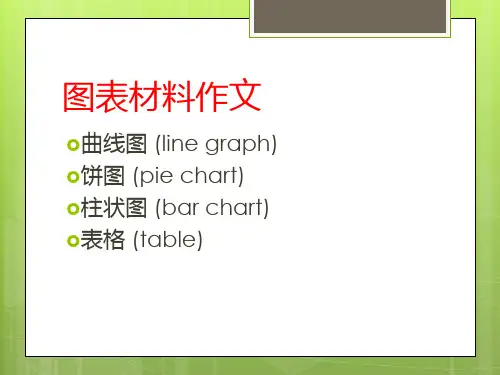 图表材料作文

曲线图 (line graph)
饼图 (pie chart)
柱状图 (bar chart)
表格 (table)